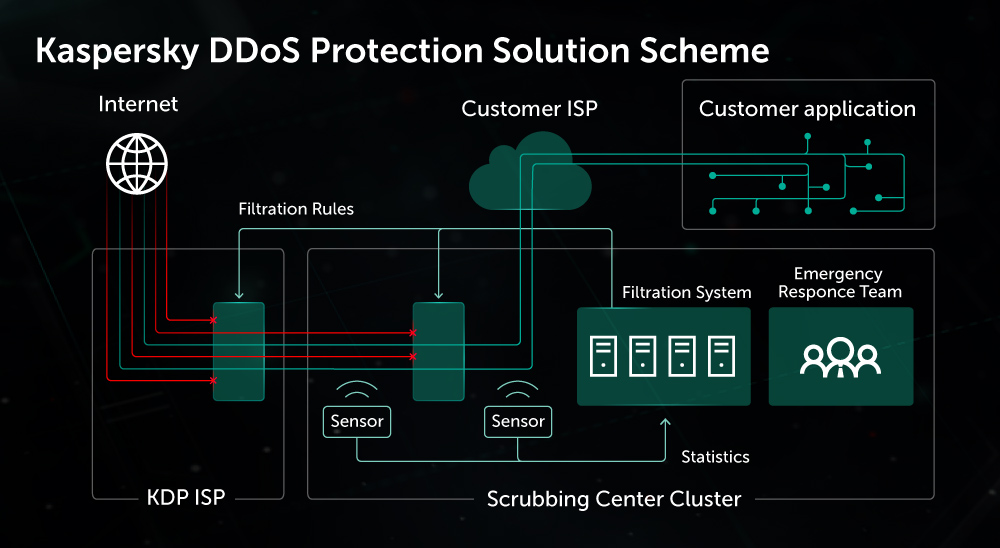 Kaspersky DDoS Protection Solution Scheme

Internet

Customer ISP

Customer application

Filtration Rules

Filtration System

Emergency Responce Team

Sensor

Sensor

Statistics

KDP ISP

Scrubbing Center Cluster